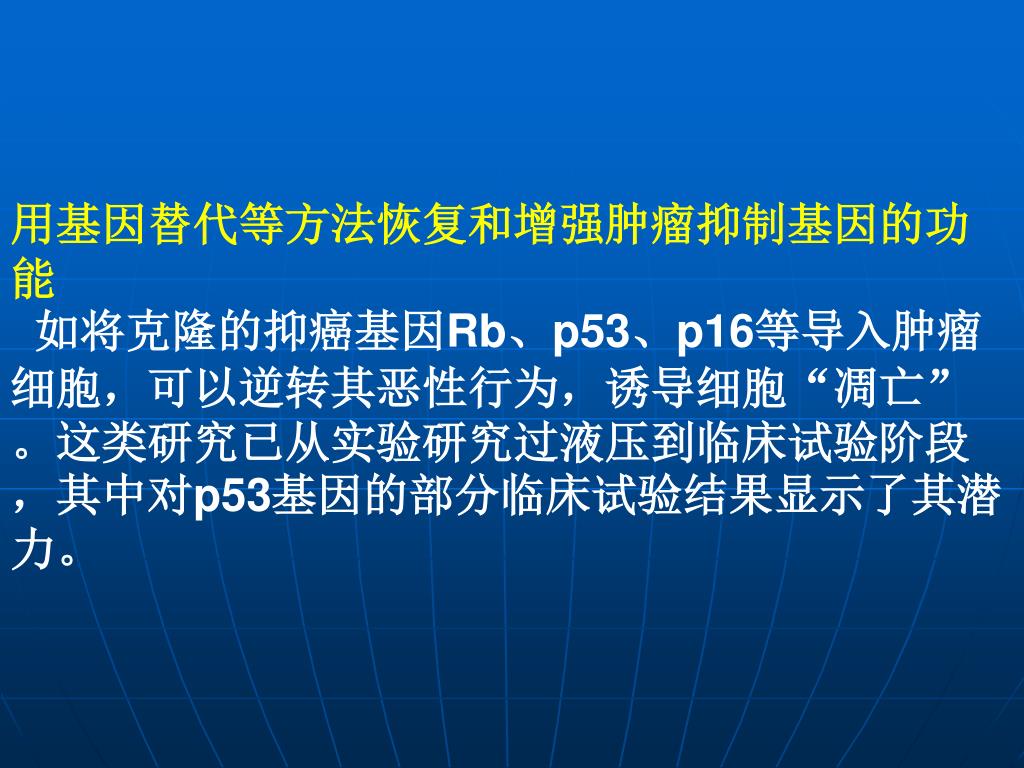 用基因替代等方法恢复和增强肿瘤抑制基因的功能

如将克隆的抑癌基因Rb、p53、p16等导入肿瘤细胞，可以逆转其恶性行为，诱导细胞“凋亡”。这类研究已从实验研究过液压到临床试验阶段，其中对p53基因的部分临床试验结果显示了其潜力。